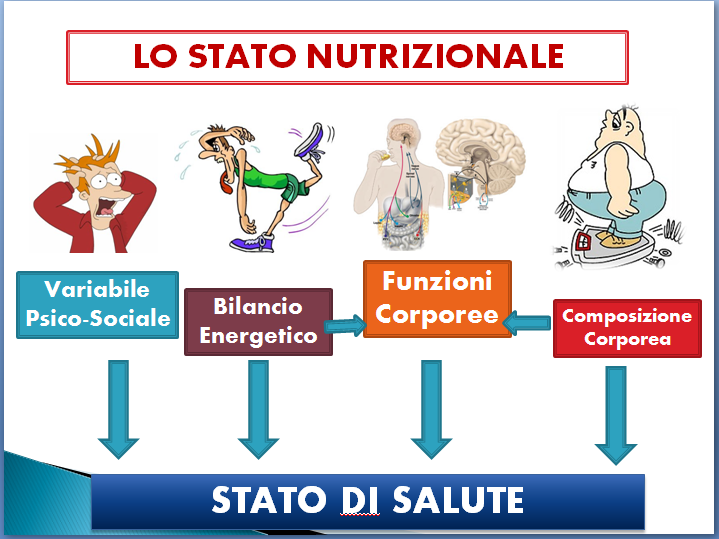 LO STATO NUTRIZIONALE

Variabile Psico-Sociale

Bilancio Energetico

Funzioni Corporee

Composizione Corporea

STATO DI SALUTE